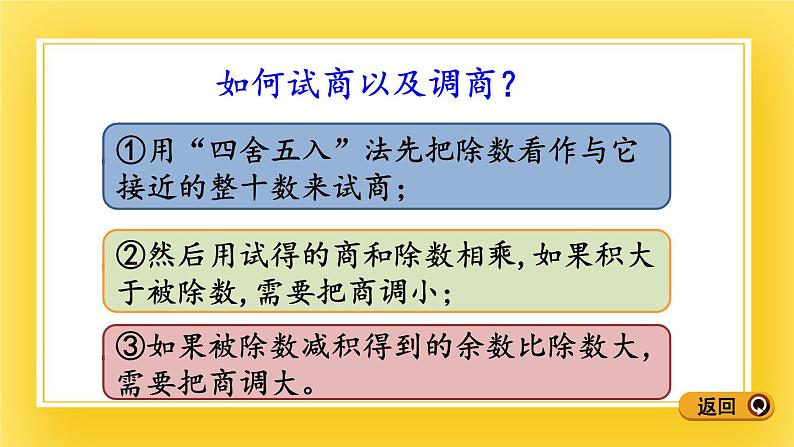 如何试商以及调商？

①用“四舍五入”法先把除数看作与它接近的整十数来试商；

②然后用试得的商和除数相乘，如果积大于被除数，需要把商调小；

③如果被除数减积得到的余数比除数大，需要把商调大。

返回